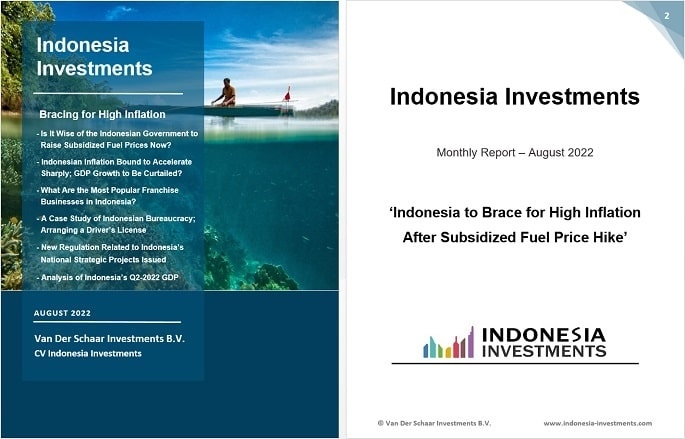 Indonesia Investments

Bracing for High Inflation

- Is It Wise of the Indonesian Government to Raise Subsidized Fuel Prices Now?

- Indonesian Inflation Bound to Accelerate Sharply; GDP Growth to Be Curtailed?

- What Are the Most Popular Franchise Businesses in Indonesia?

- A Case Study of Indonesian Bureaucracy; Arranging a Driver's License

- New Regulation Related to Indonesia's National Strategic Projects Issued

- Analysis of Indonesia's Q2-2022 GDP

AUGUST 2022

Van Der Schaar Investments B.V.
CV Indonesia Investments

2

Indonesia Investments

Monthly Report – August 2022

'Indonesia to Brace for High Inflation After Subsidized Fuel Price Hike'

INDONESIA INVESTMENTS

© Van Der Schaar Investments B.V.

www.indonesia-investments.com